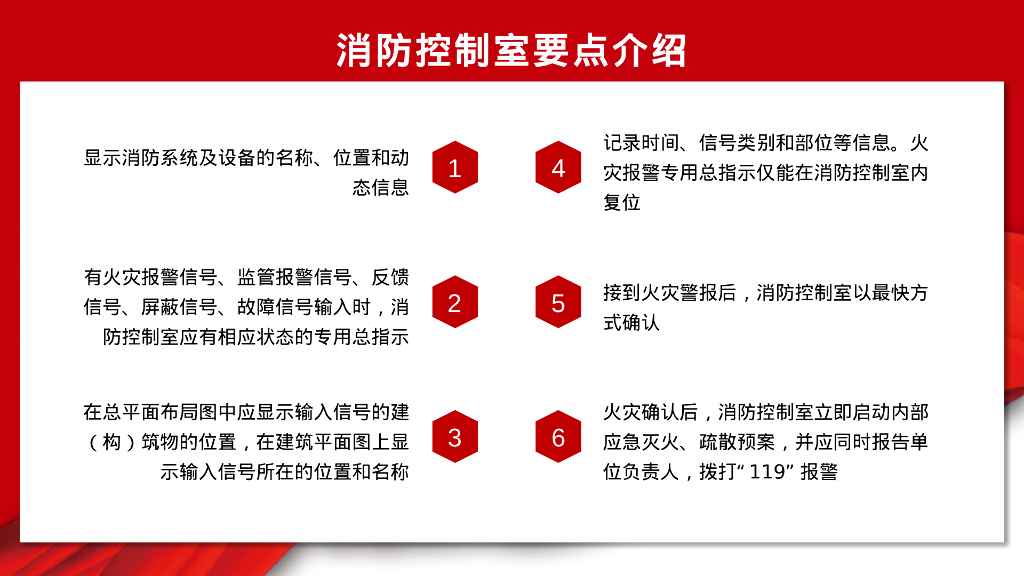 消防控制室要点介绍

显示消防系统及设备的名称、位置和动态信息

1

有火灾报警信号、监管报警信号、反馈信号、屏蔽信号、故障信号输入时，消防控制室应有相应状态的专用总指示

2

在总平面布局图中应显示输入信号的建（构）筑物的位置，在建筑平面图上显示输入信号所在的位置和名称

3

4

记录时间、信号类别和部位等信息。火灾报警专用总指示仅能在消防控制室内复位

5

接到火灾警报后，消防控制室以最快方式确认

6

火灾确认后，消防控制室立即启动内部应急灭火、疏散预案，并应同时报告单位负责人，拨打“119”报警